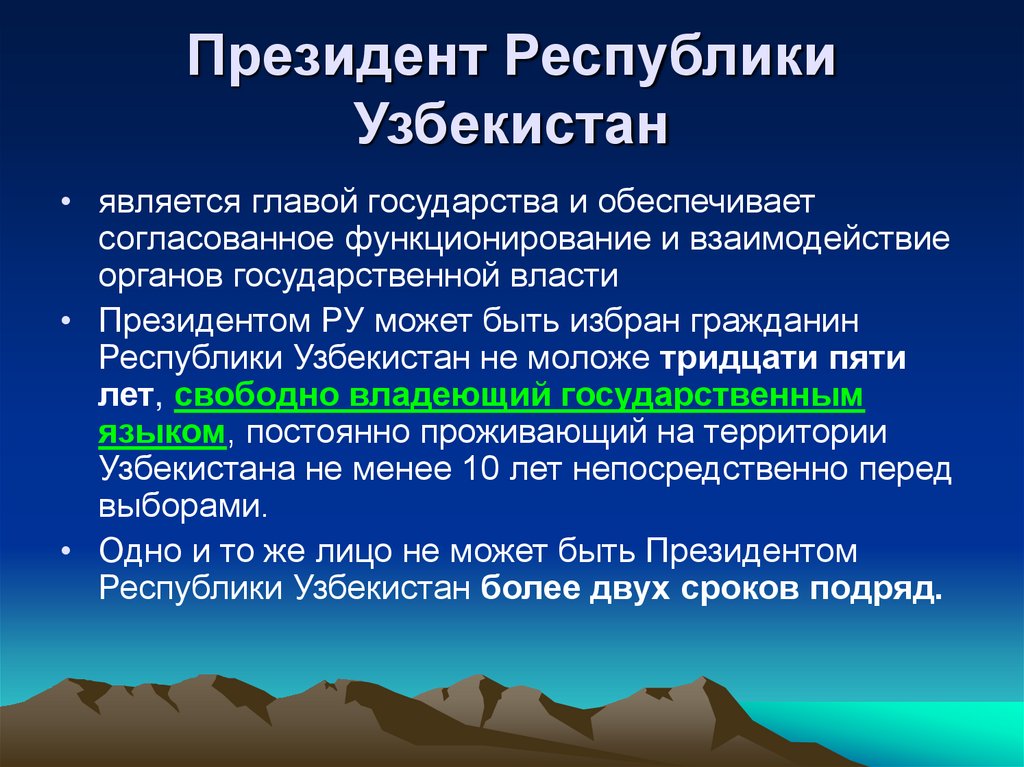 Президент Республики Узбекистан

• является главой государства и обеспечивает согласованное функционирование и взаимодействие органов государственной власти

• Президентом РУ может быть избран гражданин Республики Узбекистан не моложе тридцати пяти лет, свободно владеющий государственным языком, постоянно проживающий на территории Узбекистана не менее 10 лет непосредственно перед выборами.

• Одно и то же лицо не может быть Президентом Республики Узбекистан более двух сроков подряд.